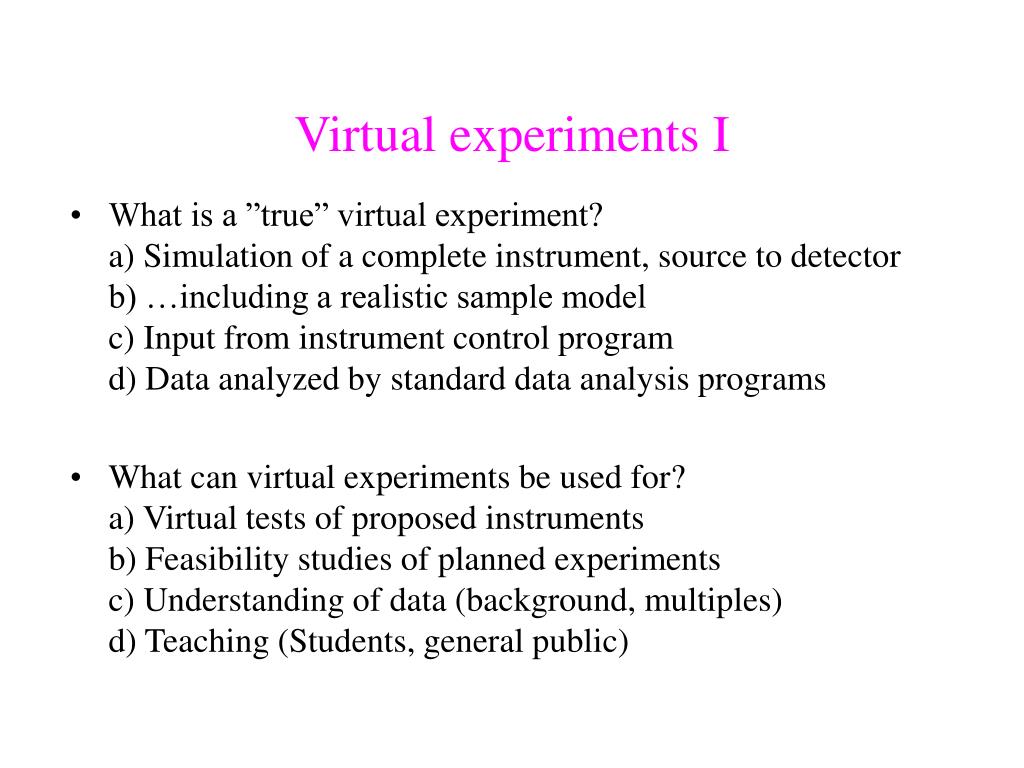 Virtual experiments I

• What is a ”true” virtual experiment?
a) Simulation of a complete instrument, source to detector
b) …including a realistic sample model
c) Input from instrument control program
d) Data analyzed by standard data analysis programs

• What can virtual experiments be used for?
a) Virtual tests of proposed instruments
b) Feasibility studies of planned experiments
c) Understanding of data (background, multiples)
d) Teaching (Students, general public)